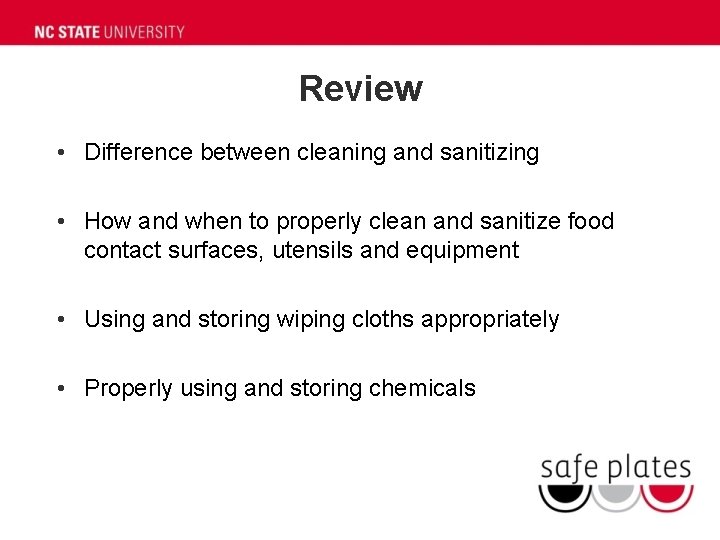 NC STATE UNIVERSITY

Review

• Difference between cleaning and sanitizing

• How and when to properly clean and sanitize food contact surfaces, utensils and equipment

• Using and storing wiping cloths appropriately

• Properly using and storing chemicals

safe plates